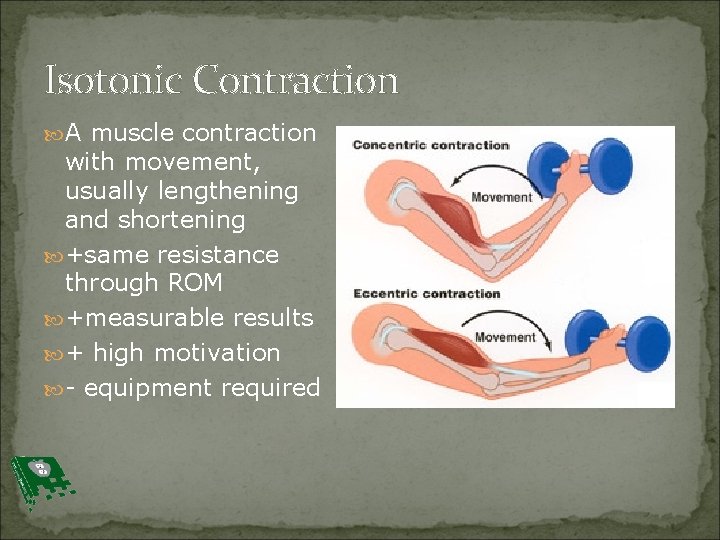 Isotonic Contraction

A muscle contraction with movement, usually lengthening and shortening

+same resistance through ROM

+measurable results

+ high motivation

- equipment required

Concentric contraction

Movement

Eccentric contraction

Movement